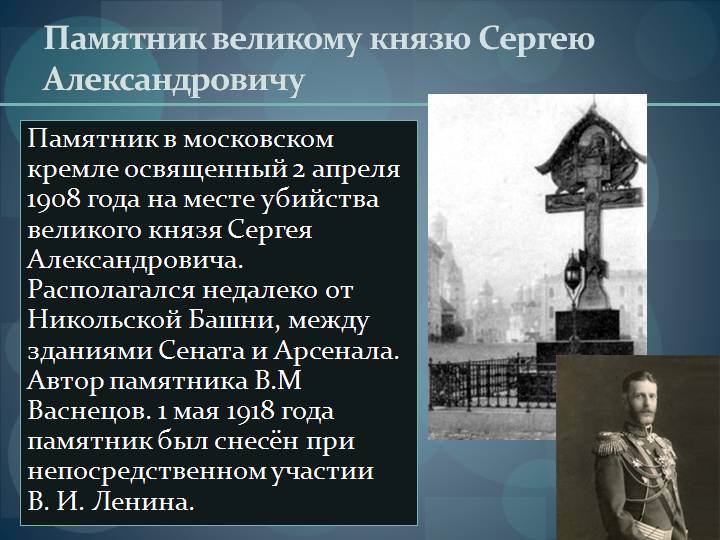 Памятник великому князю Сергею Александровичу

Памятник в московском кремле освященный 2 апреля 1908 года на месте убийства великого князя Сергея Александровича. Располагался недалеко от Никольской Башни, между зданиями Сената и Арсенала. Автор памятника В.М Васнецов. 1 мая 1918 года памятник был снесён при непосредственном участии В. И. Ленина.